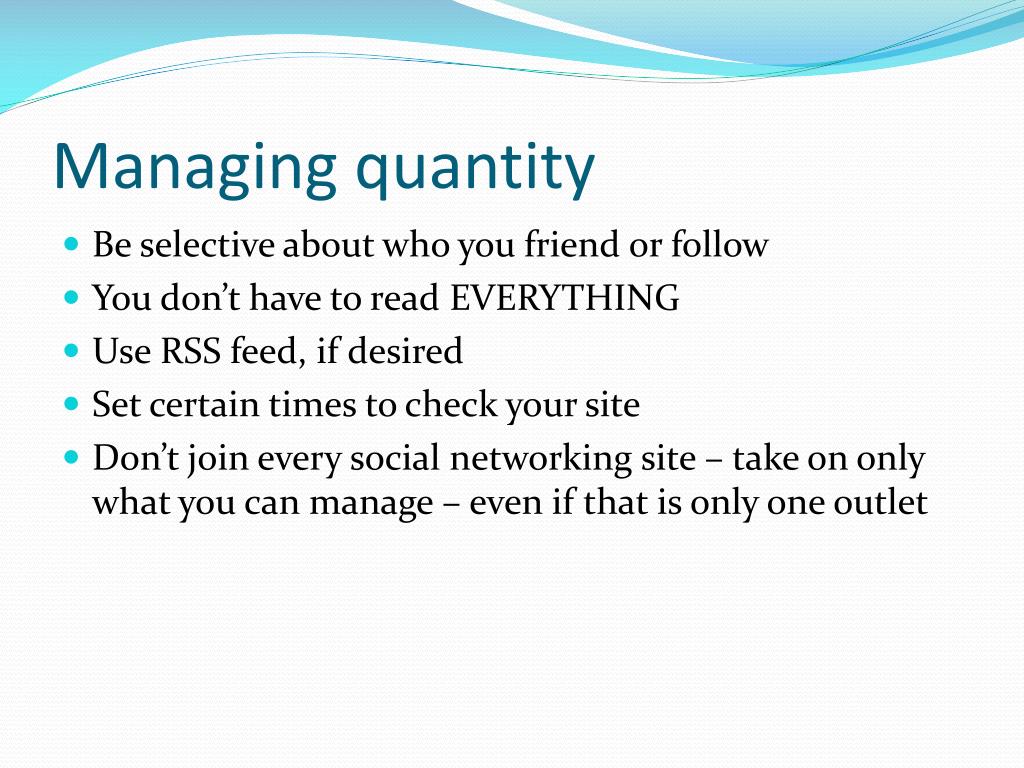 Managing quantity

- Be selective about who you friend or follow
- You don’t have to read EVERYTHING
- Use RSS feed, if desired
- Set certain times to check your site
- Don’t join every social networking site – take on only what you can manage – even if that is only one outlet